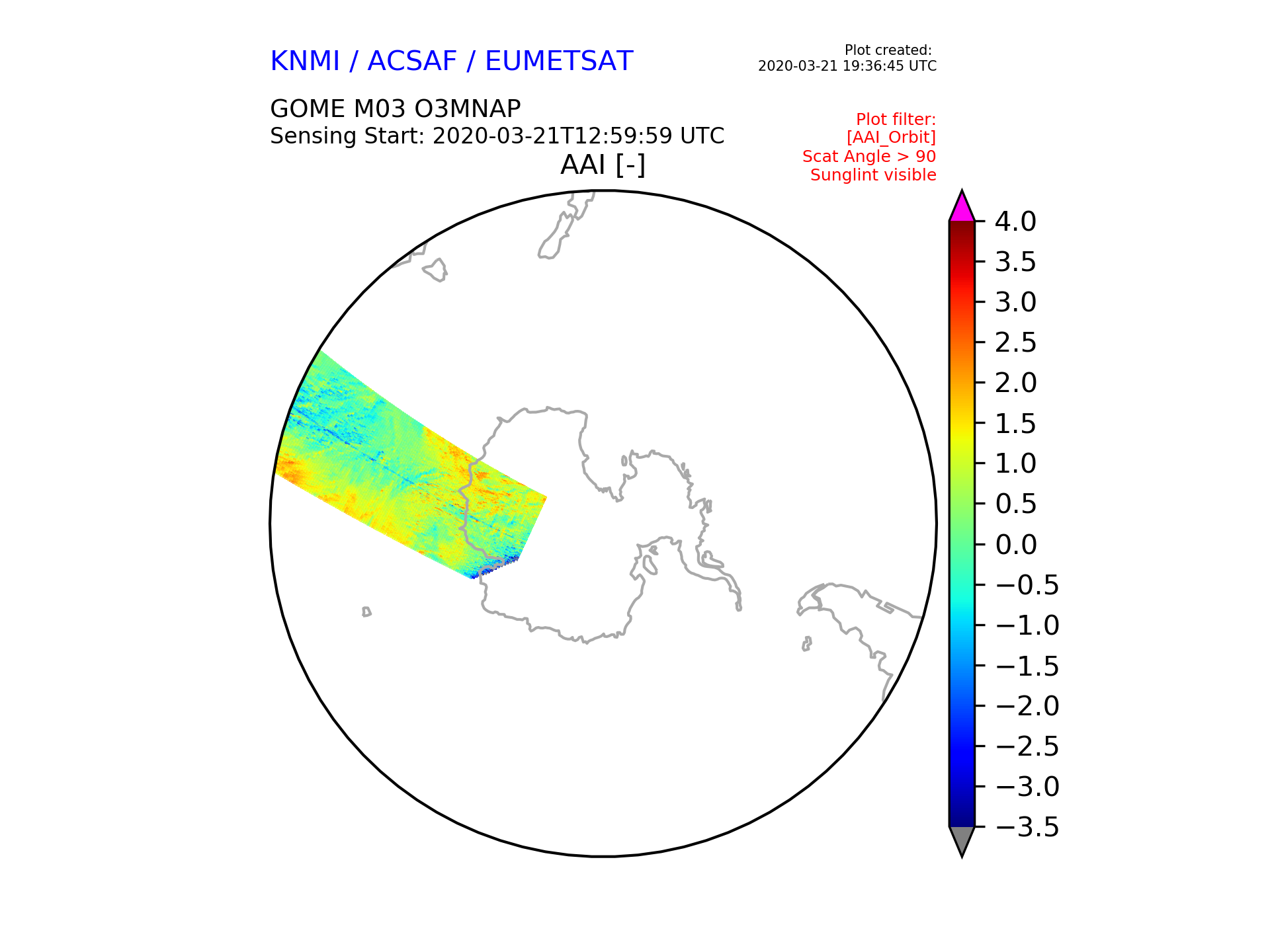 KNMI / ACSAF / EUMETSAT

Plot created:
2020-03-21 19:36:45 UTC

GOME M03 O3MNAP
Sensing Start: 2020-03-21T12:59:59 UTC

Plot filter:
[AAI_Orbit]
Scat Angle > 90
Sunglint visible

AAI [-]

4.0
3.5
3.0
2.5
2.0
1.5
1.0
0.5
0.0
−0.5
−1.0
−1.5
−2.0
−2.5
−3.0
−3.5